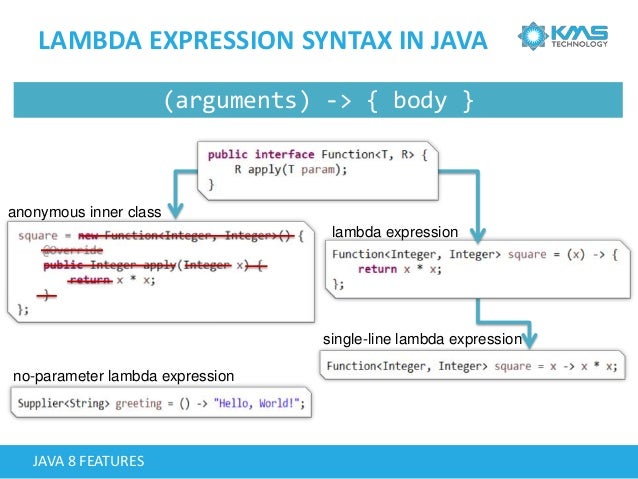 LAMBDA EXPRESSION SYNTAX IN JAVA

KMS TECHNOLOGY

(arguments) -> { body }

public interface Function<T, R> {
    R apply(T param);
}

anonymous inner class

square = new Function<Integer, Integer>() {
    @Override
    public Integer apply(Integer x) {
        return x * x;
    }
};

lambda expression

Function<Integer, Integer> square = (x) -> {
    return x * x;
};

single-line lambda expression

Function<Integer, Integer> square = x -> x * x;

no-parameter lambda expression

Supplier<String> greeting = () -> "Hello, World!";

JAVA 8 FEATURES